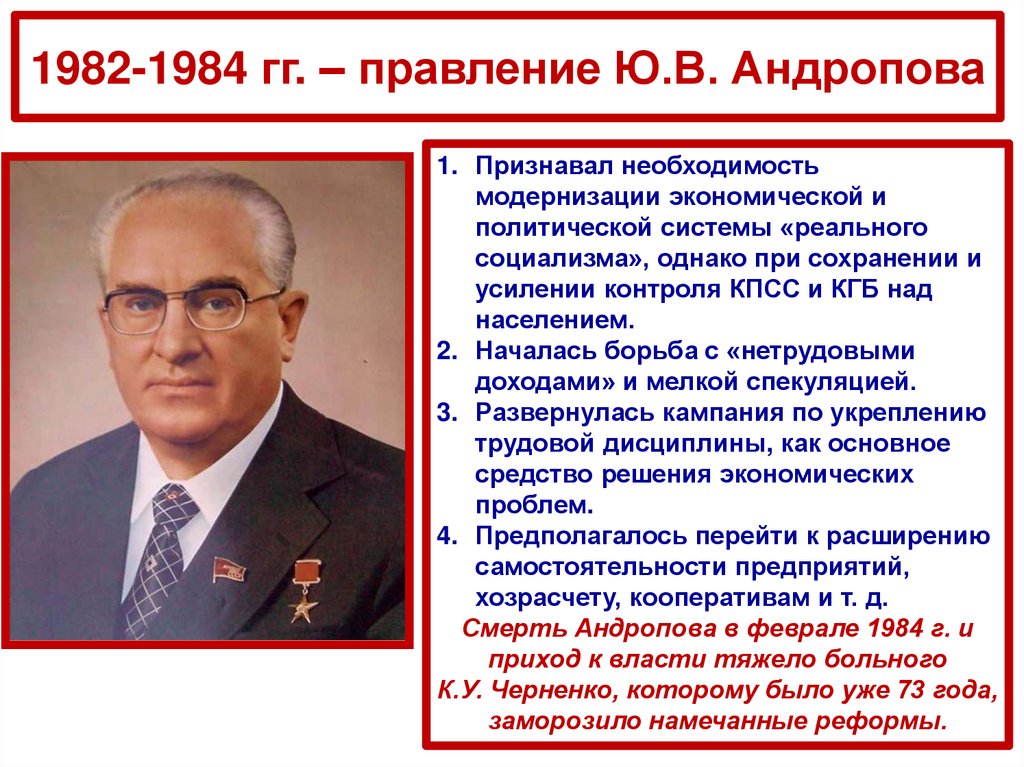 1982-1984 гг. – правление Ю.В. Андропова

1. Признавал необходимость модернизации экономической и политической системы «реального социализма», однако при сохранении и усилении контроля КПСС и КГБ над населением.
2. Началась борьба с «нетрудовыми доходами» и мелкой спекуляцией.
3. Развернулась кампания по укреплению трудовой дисциплины, как основное средство решения экономических проблем.
4. Предполагалось перейти к расширению самостоятельности предприятий, хозрасчету, кооперативам и т. д.

Смерть Андропова в феврале 1984 г. и приход к власти тяжело больного К.У. Черненко, которому было уже 73 года, заморозило намечанные реформы.